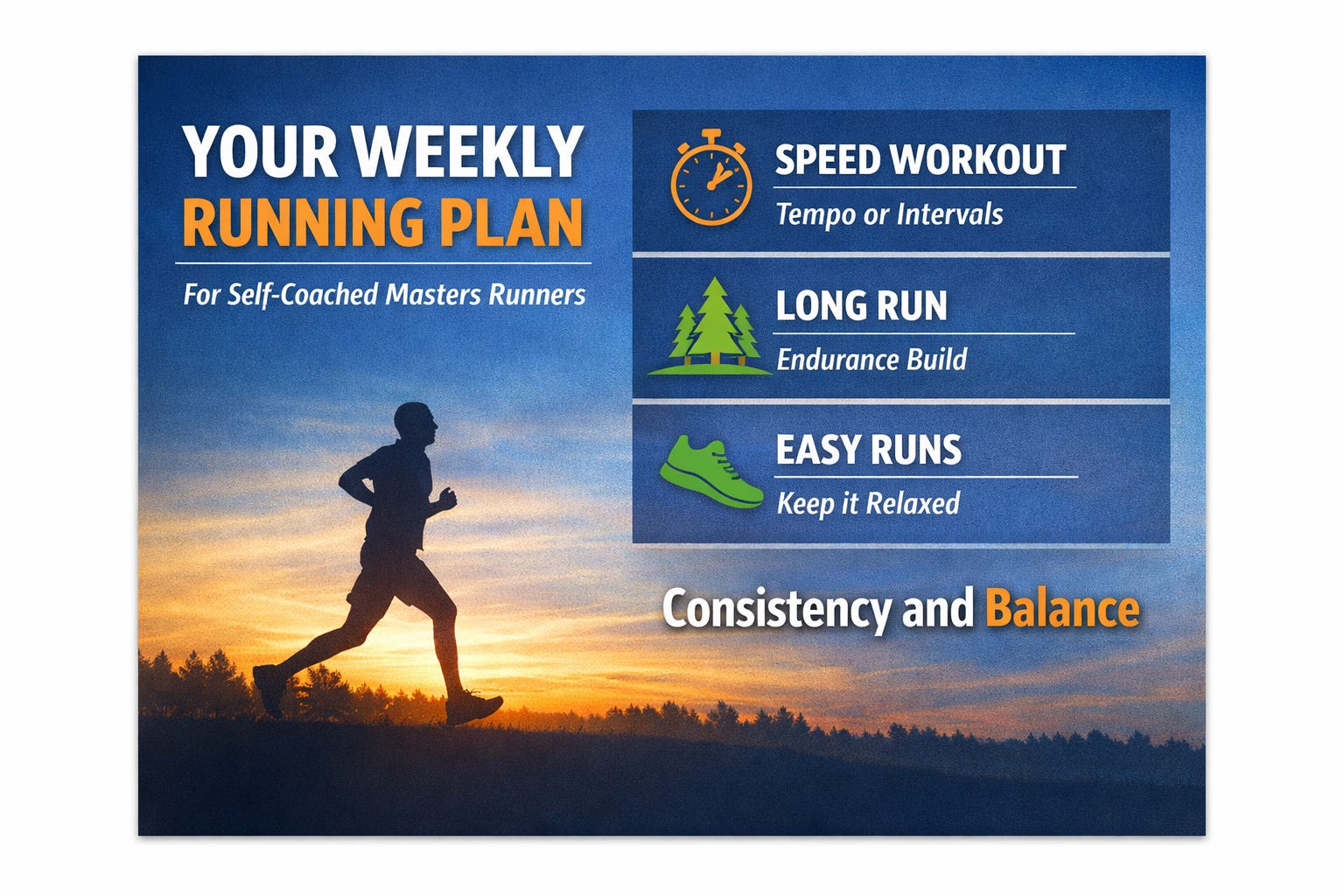 YOUR WEEKLY
RUNNING PLAN

For Self-Coached Masters Runners

SPEED WORKOUT
Tempo or Intervals

LONG RUN
Endurance Build

EASY RUNS
Keep it Relaxed

Consistency and Balance